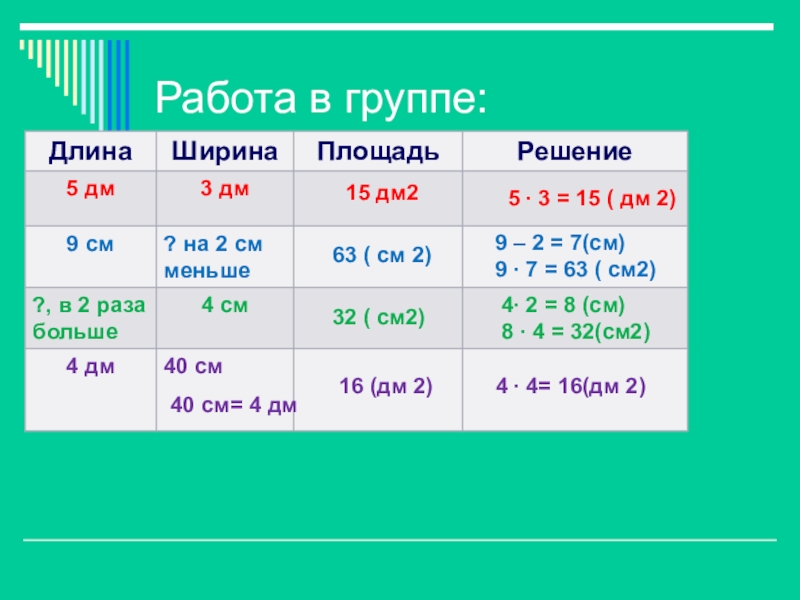 Работа в группе:

| Длина | Ширина | Площадь | Решение |
|---|---|---|---|
| 5 дм | 3 дм | 15 дм2 | 5 · 3 = 15 ( дм 2) |
| 9 см | ? на 2 см меньше | 63 ( см 2) | 9 – 2 = 7(см) 9 · 7 = 63 ( см2) |
| ?, в 2 раза больше | 4 см | 32 ( см2) | 4· 2 = 8 (см) 8 · 4 = 32(см2) |
| 4 дм | 40 см 40 см= 4 дм | 16 (дм 2) | 4 · 4= 16(дм 2) |